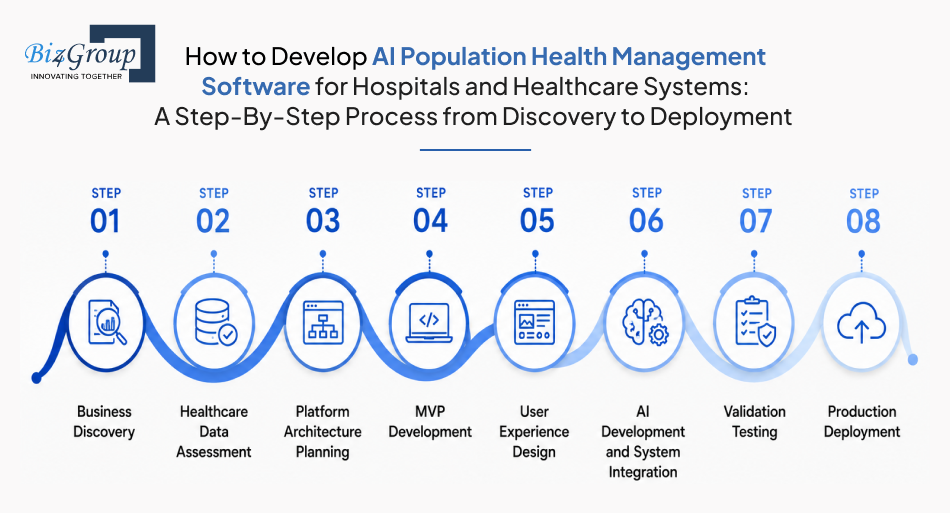 Biz4Group
INNOVATING TOGETHER

How to Develop AI Population Health Management Software for Hospitals and Healthcare Systems: A Step-By-Step Process from Discovery to Deployment

STEP 01
Business Discovery

STEP 02
Healthcare Data Assessment

STEP 03
Platform Architecture Planning

STEP 04
MVP Development

STEP 05
User Experience Design

STEP 06
AI Development and System Integration

STEP 07
Validation Testing

STEP 08
Production Deployment